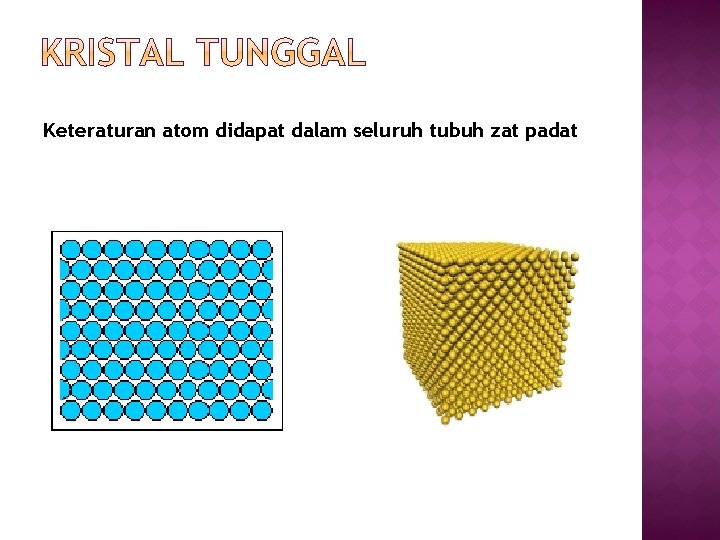 KRISTAL TUNGGAL

Keteraturan atom didapat dalam seluruh tubuh zat padat